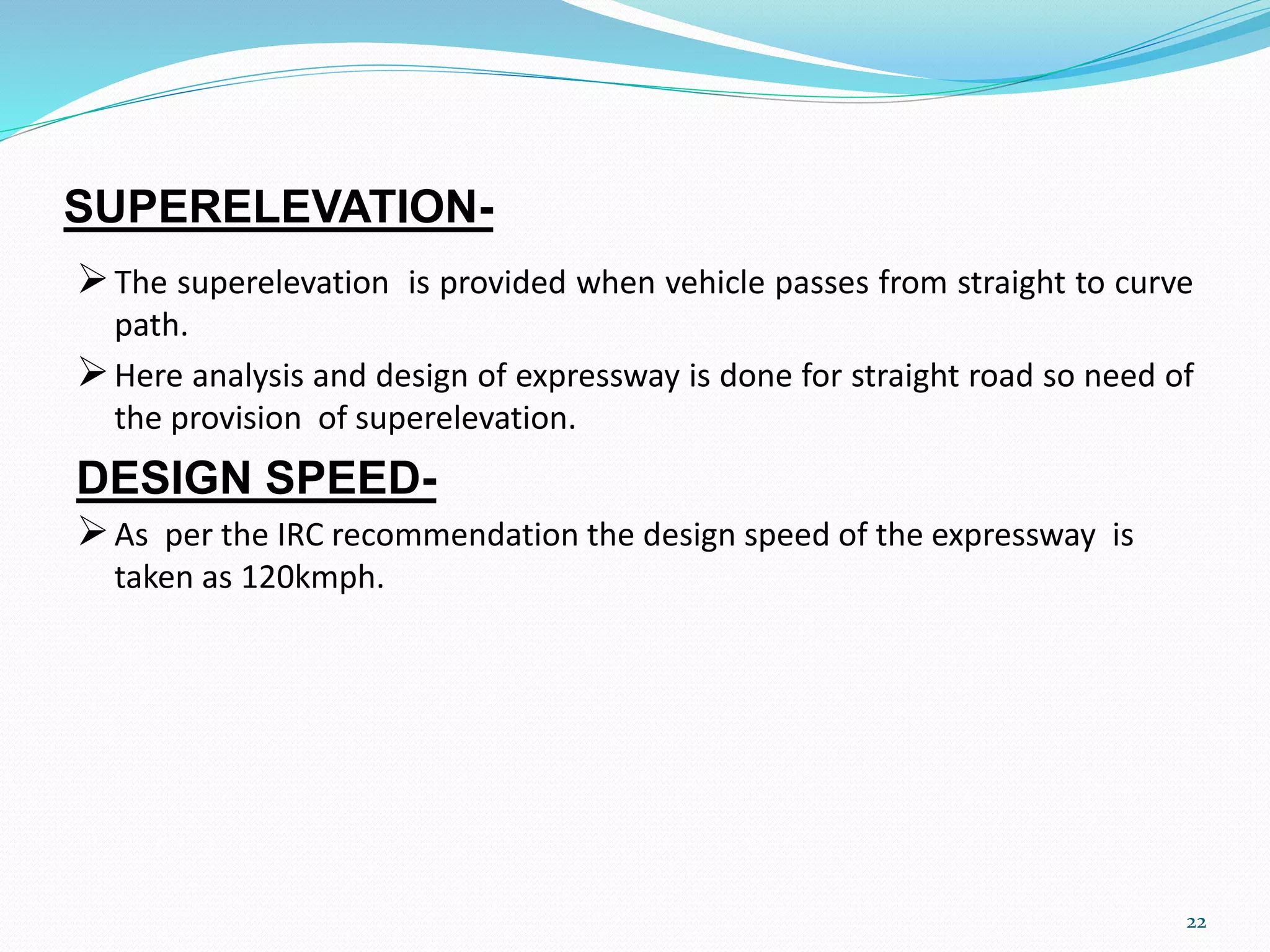 SUPERELEVATION-

➢ The superelevation is provided when vehicle passes from straight to curve path.

➢ Here analysis and design of expressway is done for straight road so need of the provision of superelevation.

DESIGN SPEED-

➢ As per the IRC recommendation the design speed of the expressway is taken as 120kmph.

22